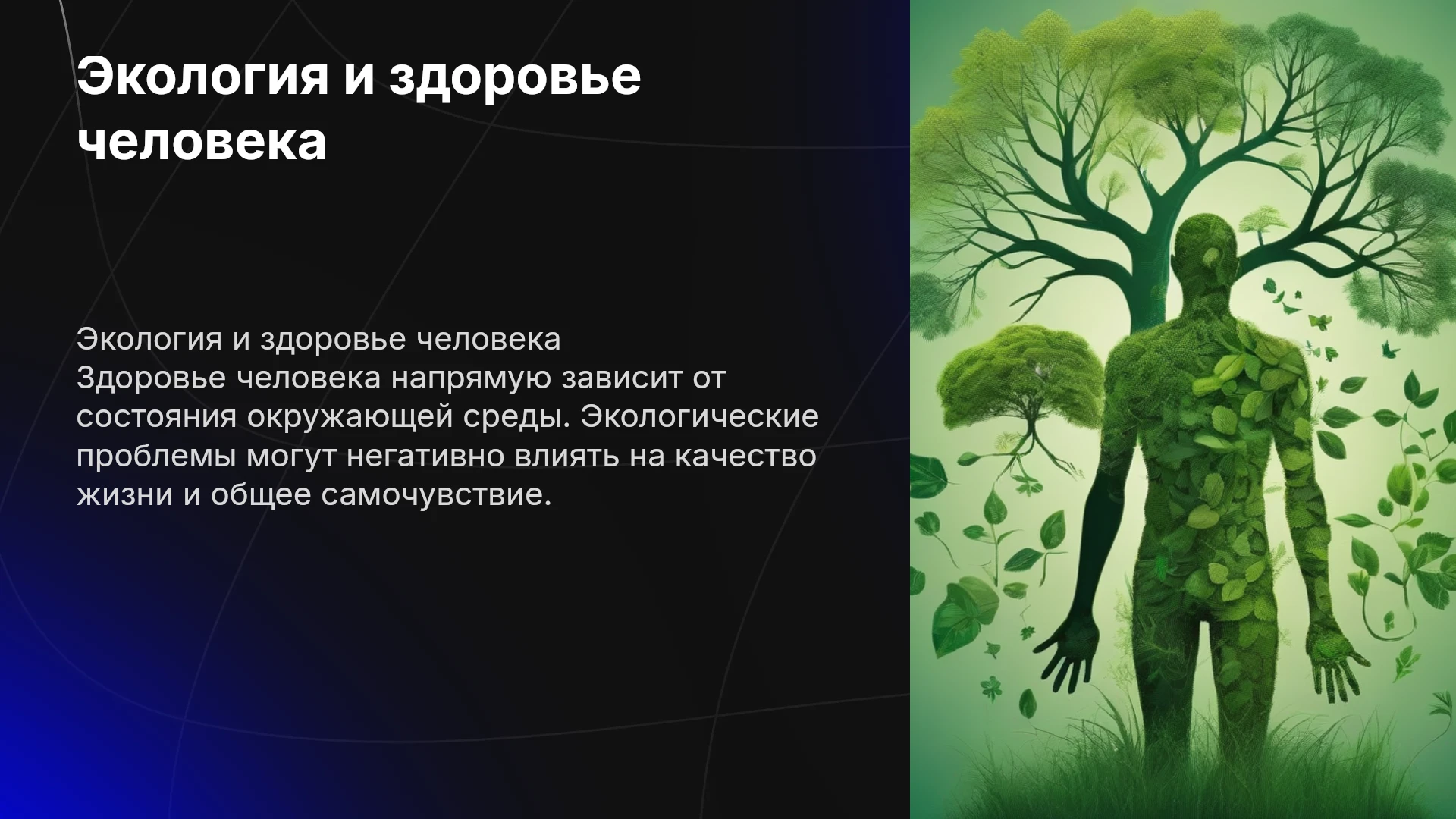 Экология и здоровье человека

Экология и здоровье человека
Здоровье человека напрямую зависит от состояния окружающей среды. Экологические проблемы могут негативно влиять на качество жизни и общее самочувствие.